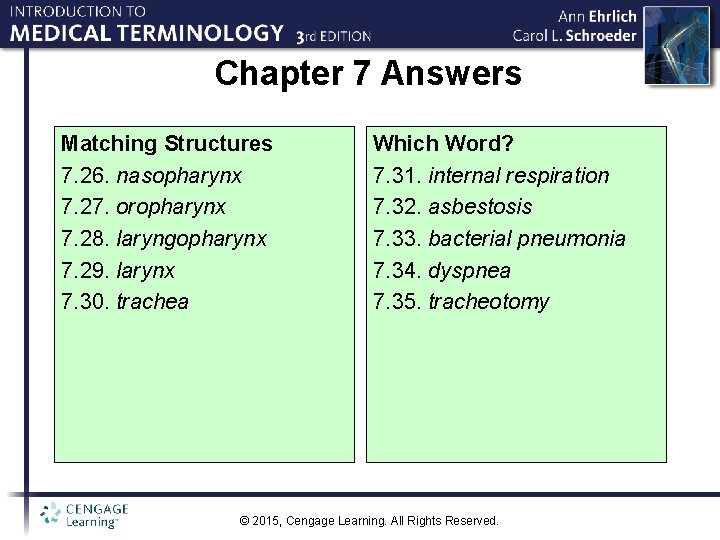 INTRODUCTION TO
MEDICAL TERMINOLOGY 3rd EDITION

Ann Ehrlich
Carol L. Schroeder

Chapter 7 Answers

Matching Structures
7.26. nasopharynx
7.27. oropharynx
7.28. laryngopharynx
7.29. larynx
7.30. trachea

Which Word?
7.31. internal respiration
7.32. asbestosis
7.33. bacterial pneumonia
7.34. dyspnea
7.35. tracheotomy

CENGAGE Learning™

© 2015, Cengage Learning. All Rights Reserved.